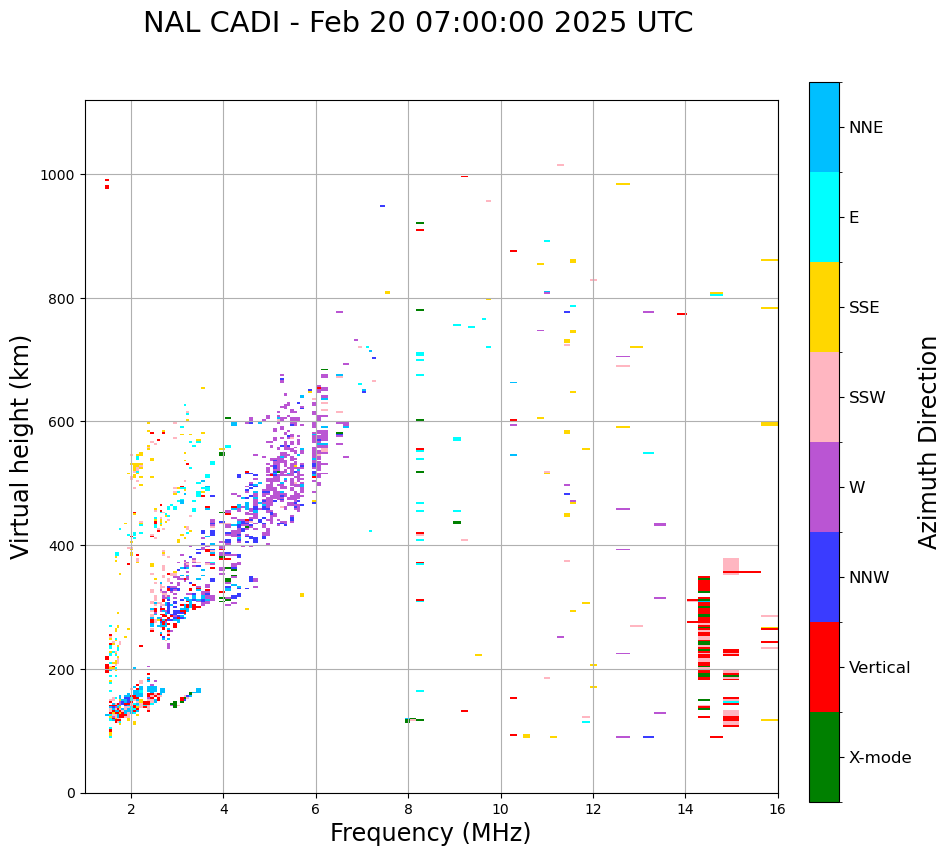 NAL CADI - Feb 20 07:00:00 2025 UTC

Virtual height (km)

1000
800
600
400
200
0

2
4
6
8
10
12
14
16

Frequency (MHz)

NNE
E
SSE
SSW
W
NNW
Vertical
X-mode

Azimuth Direction